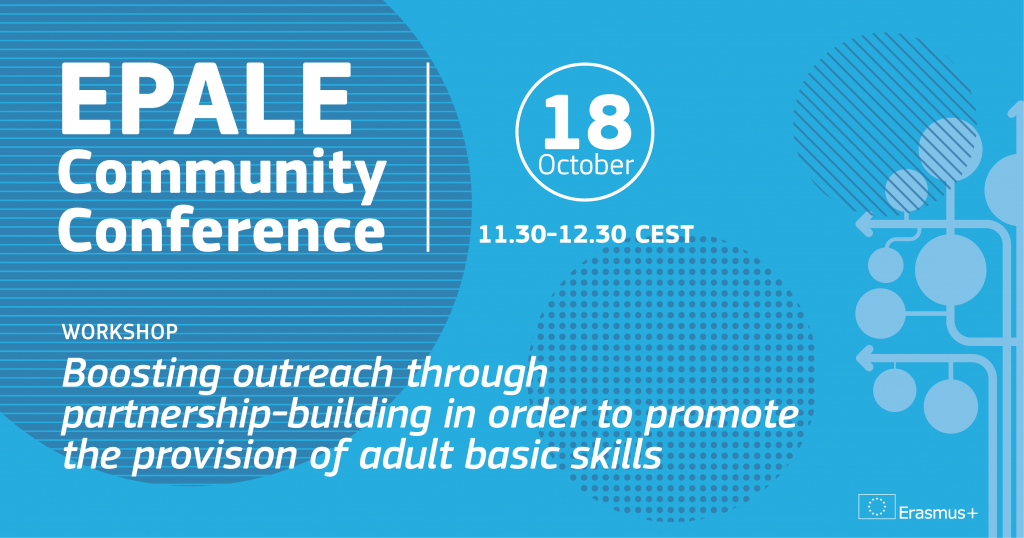 EPALE Community Conference

18 October

11.30-12.30 CEST

WORKSHOP

Boosting outreach through partnership-building in order to promote the provision of adult basic skills

Erasmus+